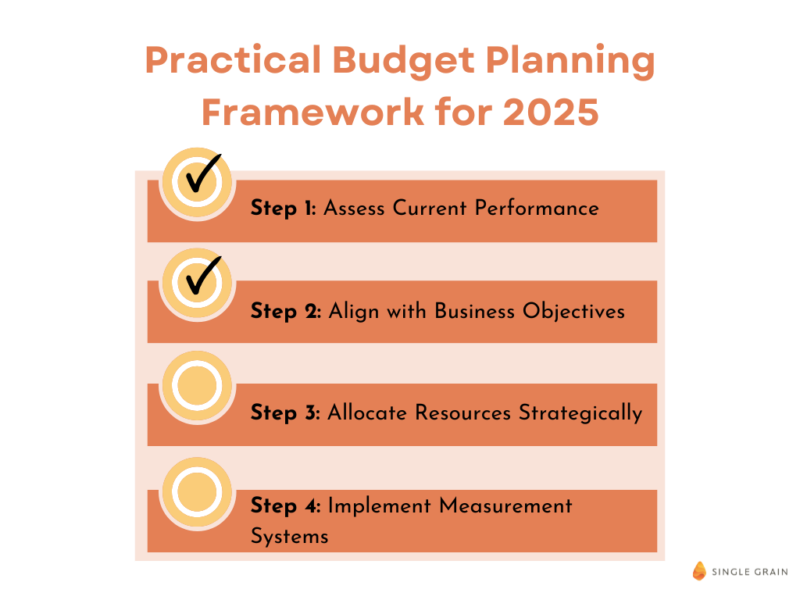 Practical Budget Planning Framework for 2025

Step 1: Assess Current Performance

Step 2: Align with Business Objectives

Step 3: Allocate Resources Strategically

Step 4: Implement Measurement Systems

SINGLE GRAIN